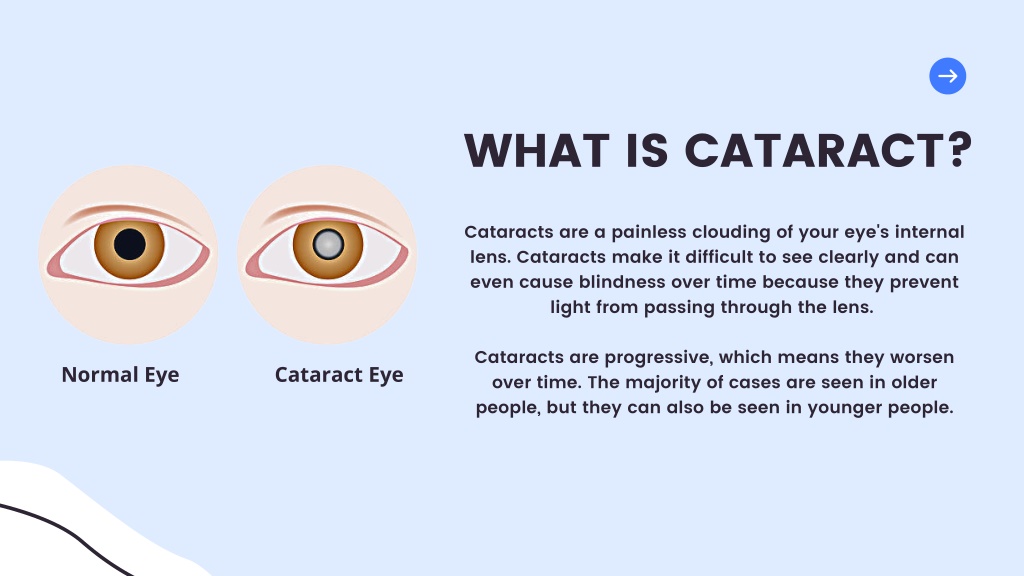 Normal Eye

Cataract Eye

WHAT IS CATARACT?

Cataracts are a painless clouding of your eye's internal lens. Cataracts make it difficult to see clearly and can even cause blindness over time because they prevent light from passing through the lens.

Cataracts are progressive, which means they worsen over time. The majority of cases are seen in older people, but they can also be seen in younger people.